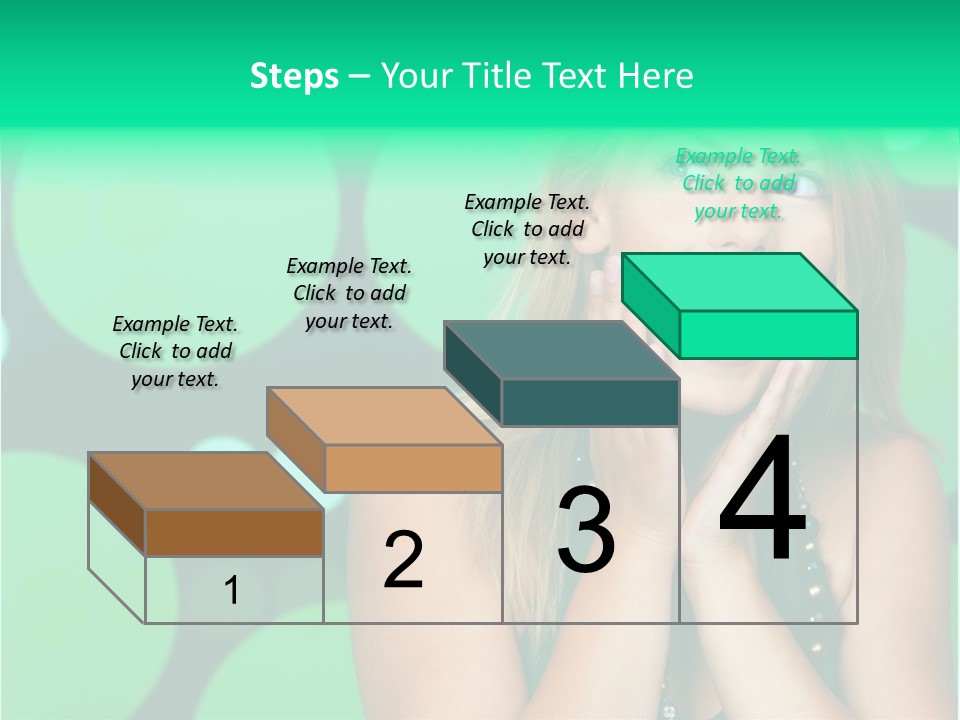 Steps – Your Title Text Here

Example Text. Click to add your text.

Example Text. Click to add your text.

Example Text. Click to add your text.

Example Text. Click to add your text.

1

2

3

4